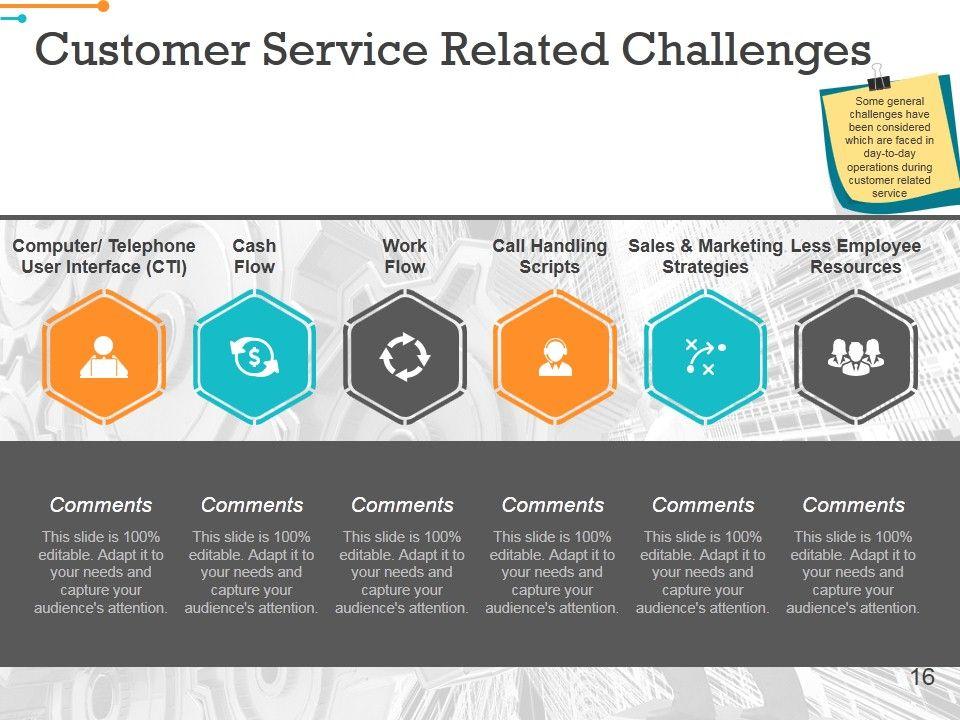 Customer Service Related Challenges

Some general challenges have been considered which are faced in day-to-day operations during customer related service

Computer/ Telephone User Interface (CTI)

Cash Flow

Work Flow

Call Handling Scripts

Sales & Marketing Strategies

Less Employee Resources

Comments

This slide is 100% editable. Adapt it to your needs and capture your audience's attention.

Comments

This slide is 100% editable. Adapt it to your needs and capture your audience's attention.

Comments

This slide is 100% editable. Adapt it to your needs and capture your audience's attention.

Comments

This slide is 100% editable. Adapt it to your needs and capture your audience's attention.

Comments

This slide is 100% editable. Adapt it to your needs and capture your audience's attention.

Comments

This slide is 100% editable. Adapt it to your needs and capture your audience's attention.

16